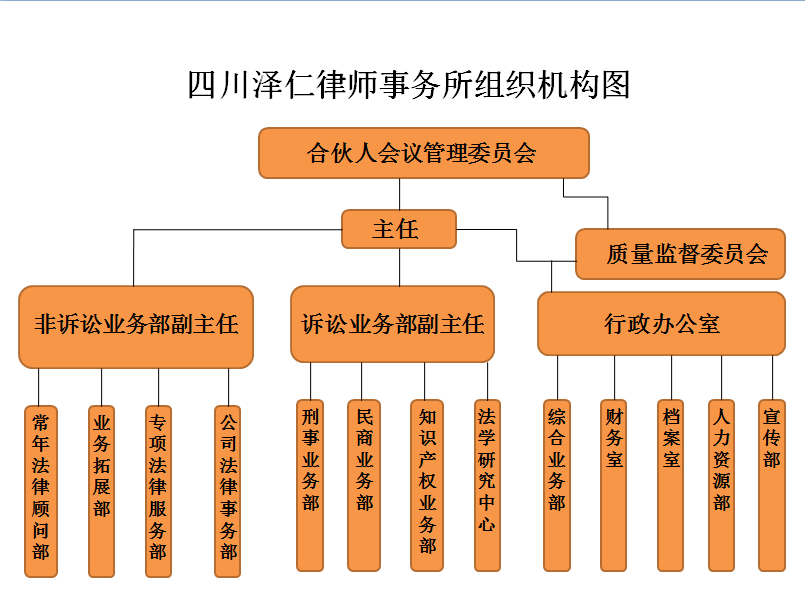 四川泽仁律师事务所组织机构图

合伙人会议管理委员会

主任

质量监督委员会

非诉讼业务部副主任

诉讼业务部副主任

行政办公室

常年法律顾问部

业务拓展部

专项法律服务部

公司法律事务部

刑事业务部

民商业务部

知识产权业务部

法学研究中心

综合业务部

财务室

档案室

人力资源部

宣传部